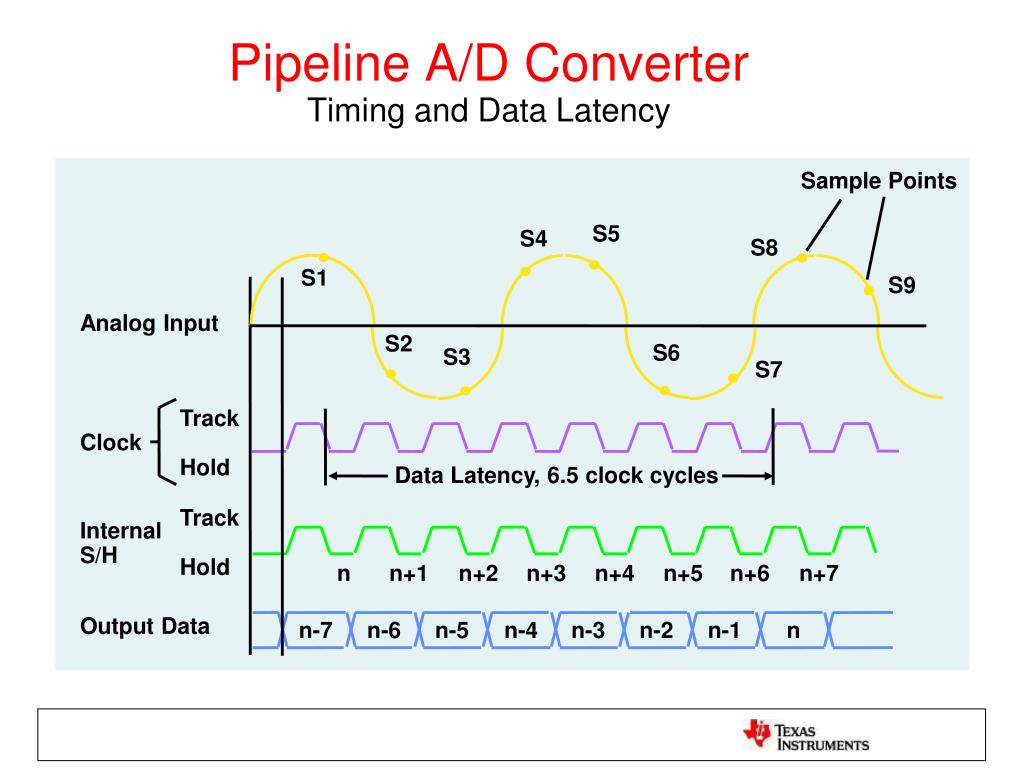 Pipeline A/D Converter
Timing and Data Latency

Sample Points

S1

S2

S3

S4

S5

S6

S7

S8

S9

Analog Input

Clock

Track

Hold

Data Latency, 6.5 clock cycles

Internal S/H

Track

Hold

n n+1 n+2 n+3 n+4 n+5 n+6 n+7

Output Data

n-7 n-6 n-5 n-4 n-3 n-2 n-1 n

TEXAS INSTRUMENTS